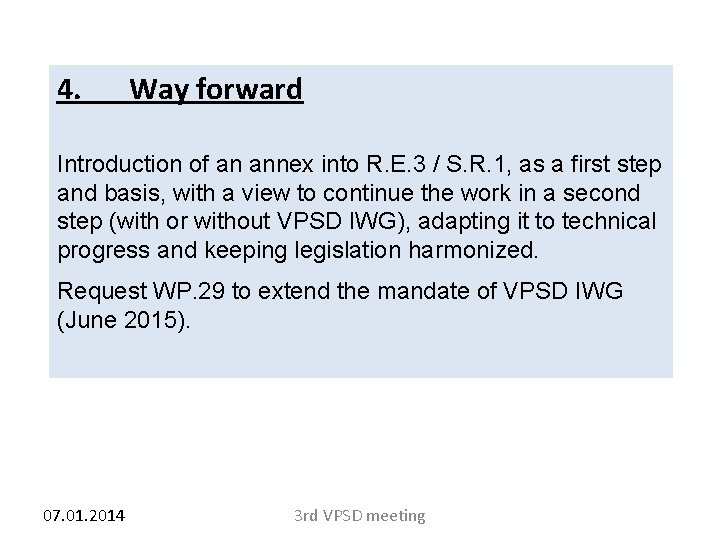 4. Way forward

Introduction of an annex into R.E.3 / S.R.1, as a first step and basis, with a view to continue the work in a second step (with or without VPSD IWG), adapting it to technical progress and keeping legislation harmonized.

Request WP.29 to extend the mandate of VPSD IWG (June 2015).

07.01.2014

3rd VPSD meeting